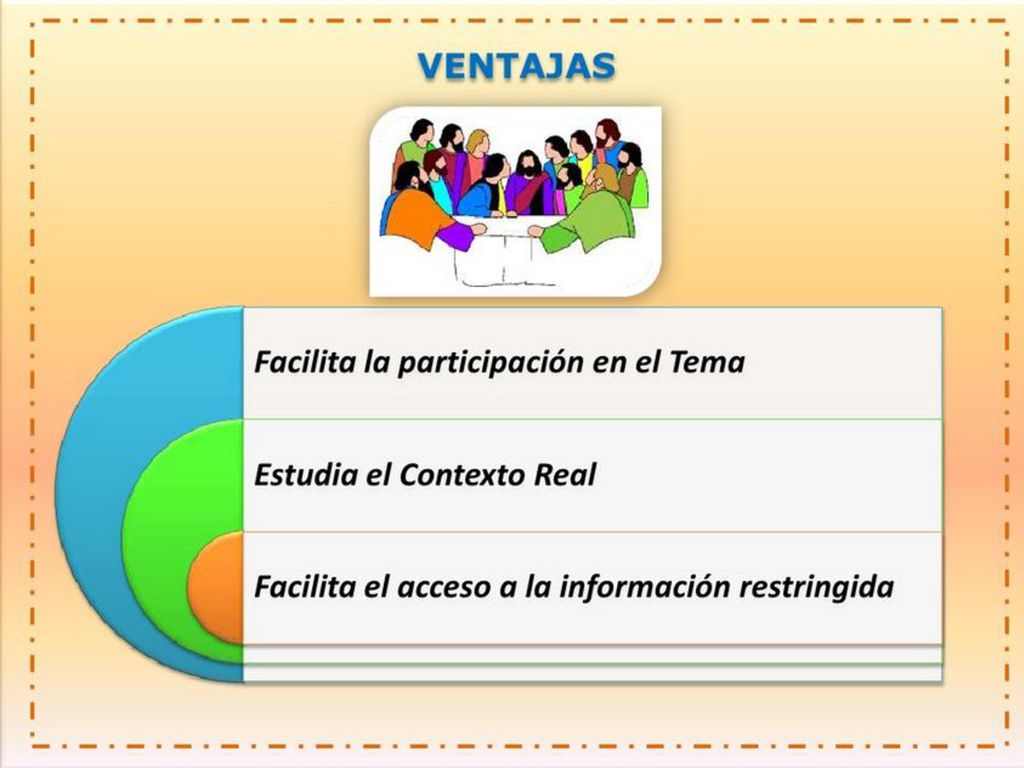 VENTAJAS

Facilita la participación en el Tema

Estudia el Contexto Real

Facilita el acceso a la información restringida